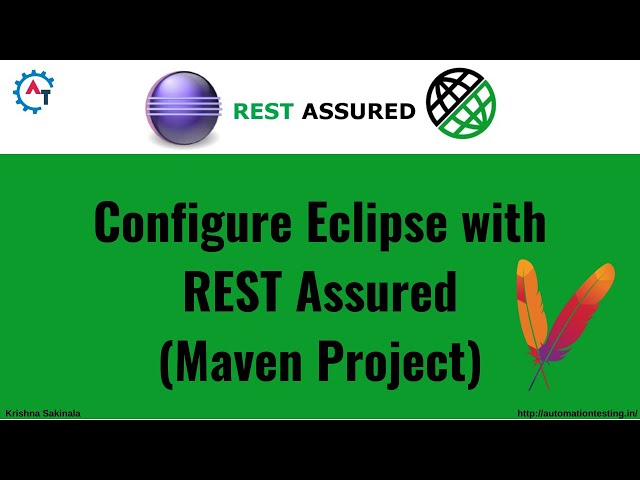 AT

REST ASSURED

Configure Eclipse with REST Assured (Maven Project)

Krishna Sakinala

http://automationtesting.in/